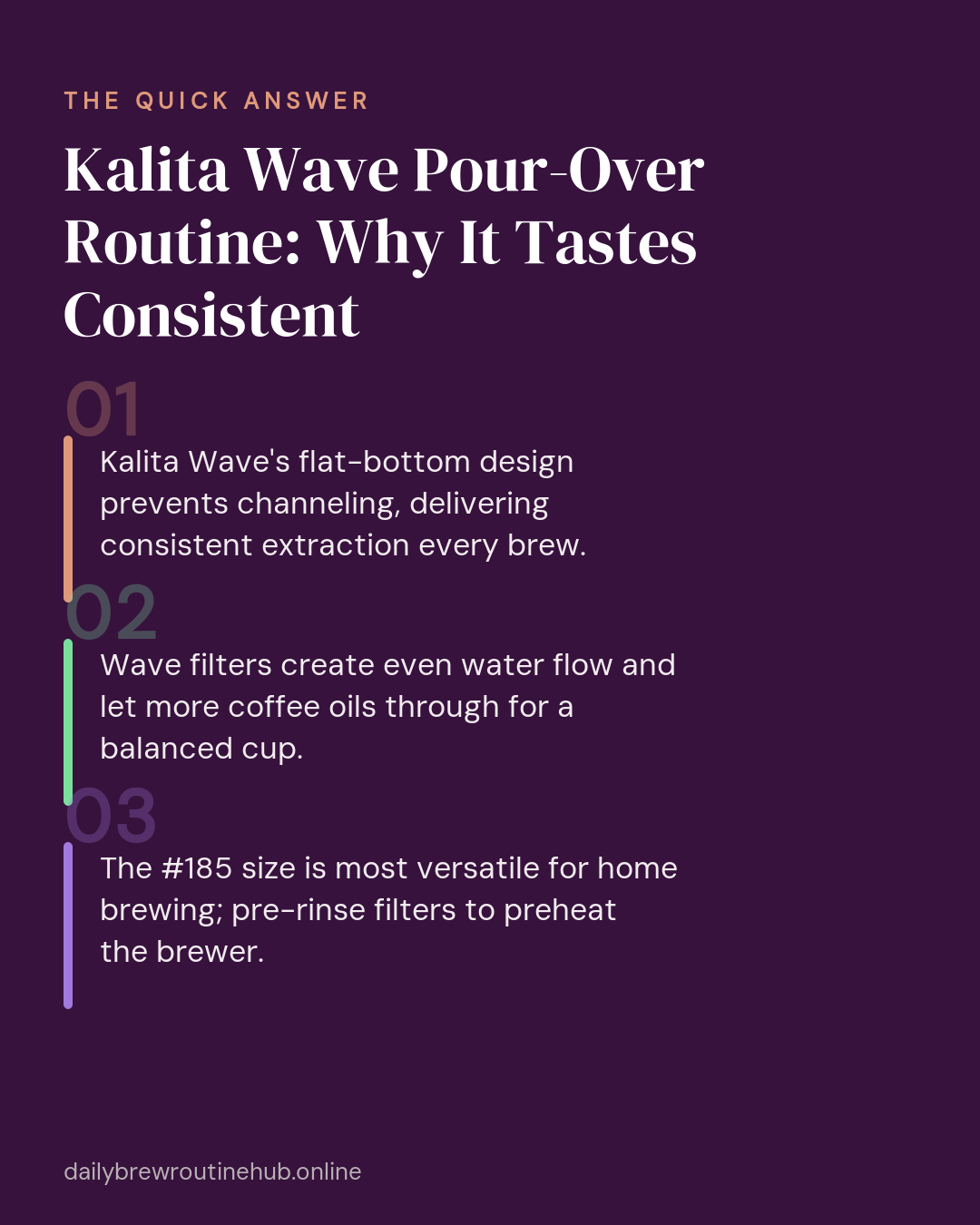 THE QUICK ANSWER

Kalita Wave Pour-Over Routine: Why It Tastes Consistent

01

Kalita Wave's flat-bottom design prevents channeling, delivering consistent extraction every brew.

02

Wave filters create even water flow and let more coffee oils through for a balanced cup.

03

The #185 size is most versatile for home brewing; pre-rinse filters to preheat the brewer.

dailybrewroutinehub.online